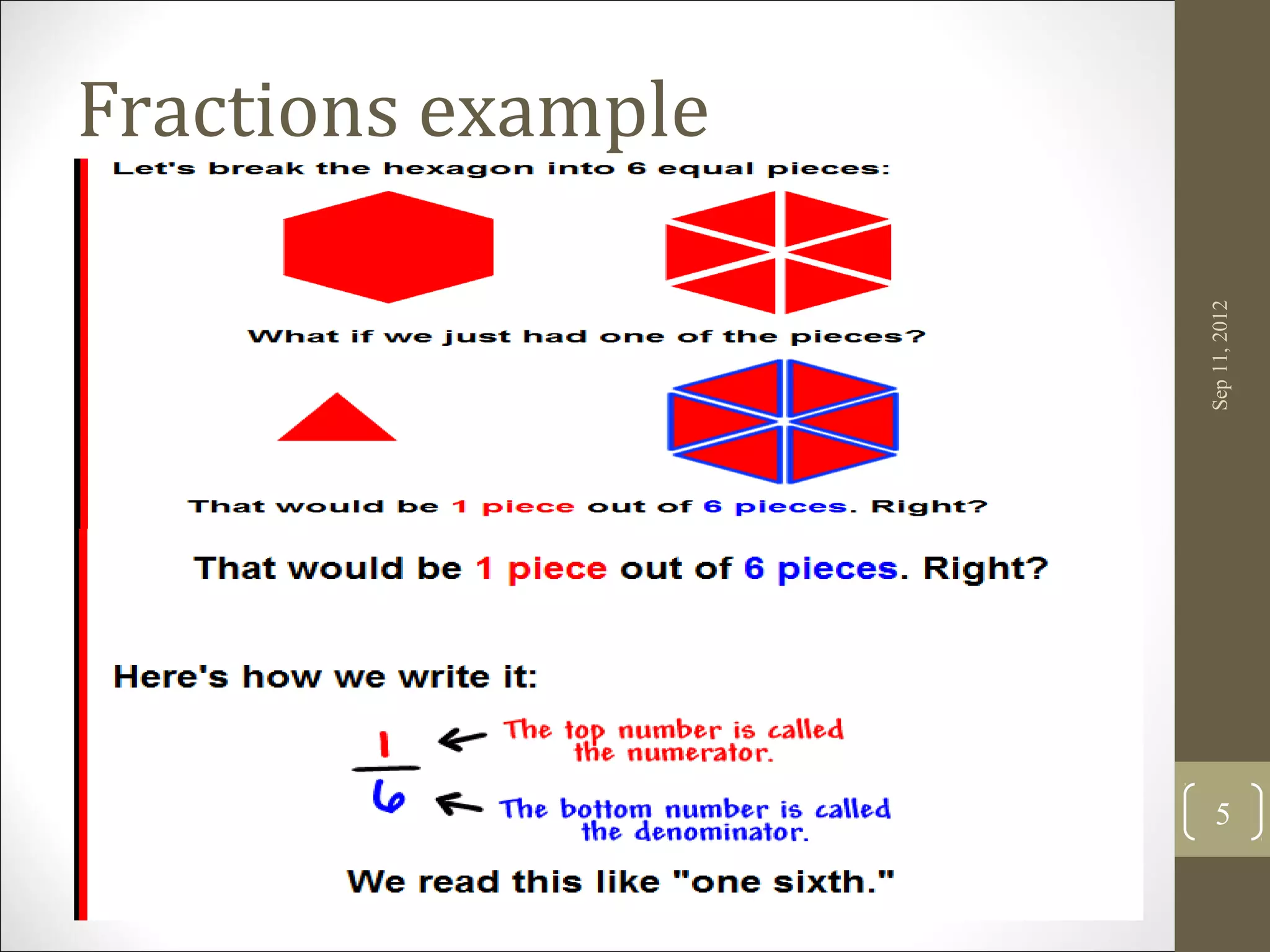 Fractions example

Let's break the hexagon into 6 equal pieces:

What if we just had one of the pieces?

That would be 1 piece out of 6 pieces. Right?

That would be 1 piece out of 6 pieces. Right?

Here's how we write it:

$\frac{1}{6}$

The top number is called the numerator.

The bottom number is called the denominator.

We read this like "one sixth."

Sep 11, 2012

5